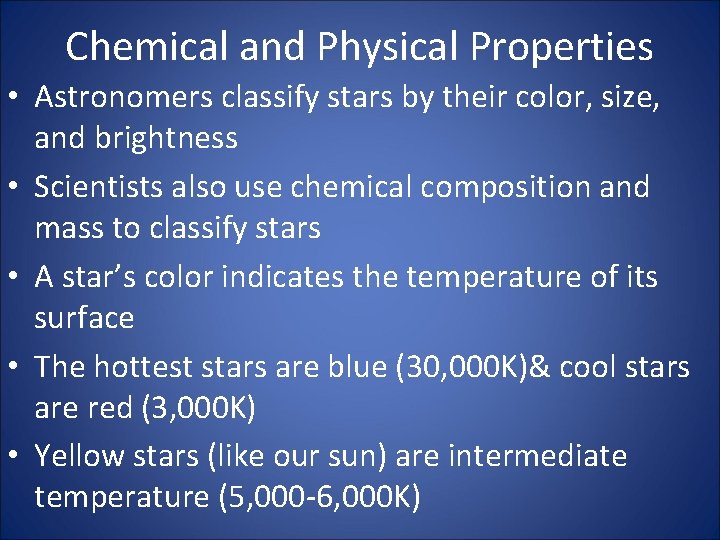 Chemical and Physical Properties

• Astronomers classify stars by their color, size, and brightness

• Scientists also use chemical composition and mass to classify stars

• A star’s color indicates the temperature of its surface

• The hottest stars are blue (30,000K)& cool stars are red (3,000K)

• Yellow stars (like our sun) are intermediate temperature (5,000-6,000K)